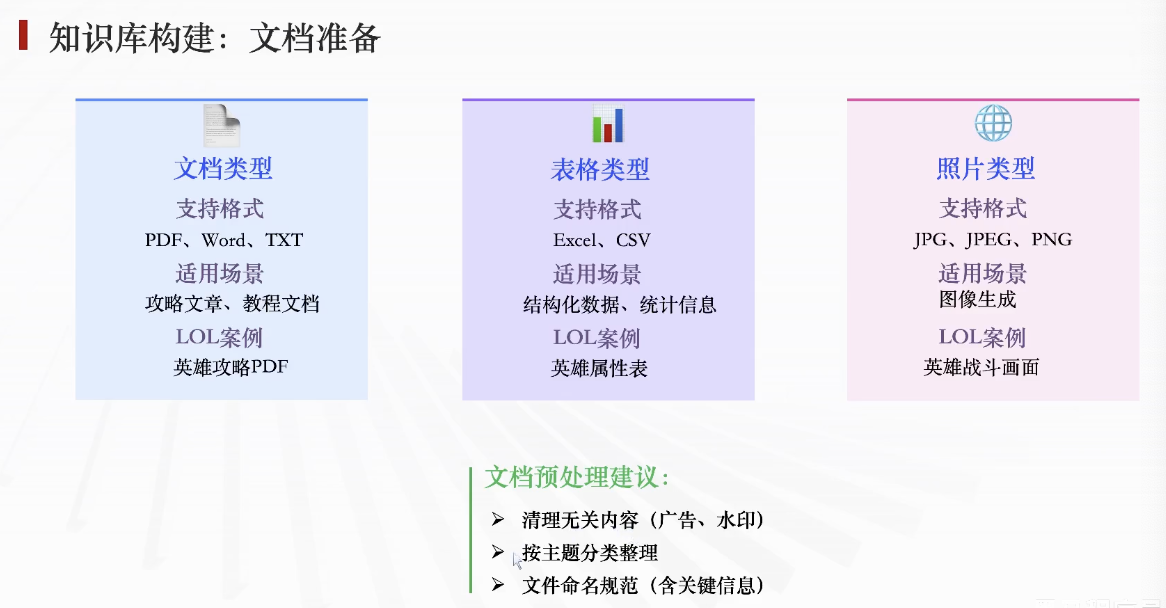 知识库构建：文档准备

文档类型
支持格式
PDF、Word、TXT
适用场景
攻略文章、教程文档
LOL案例
英雄攻略PDF

表格类型
支持格式
Excel、CSV
适用场景
结构化数据、统计信息
LOL案例
英雄属性表

照片类型
支持格式
JPG、JPEG、PNG
适用场景
图像生成
LOL案例
英雄战斗画面

文档预处理建议：
➢ 清理无关内容（广告、水印）
➢ 按主题分类整理
➢ 文件命名规范（含关键信息）